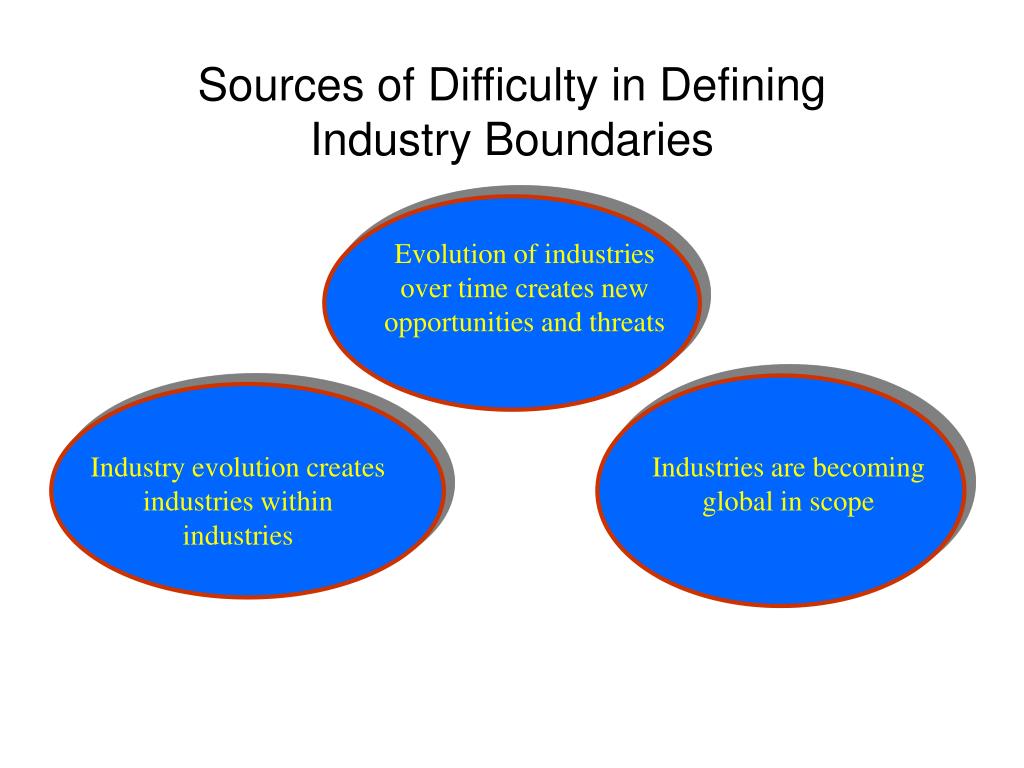 Sources of Difficulty in Defining Industry Boundaries

Evolution of industries over time creates new opportunities and threats

Industry evolution creates industries within industries

Industries are becoming global in scope